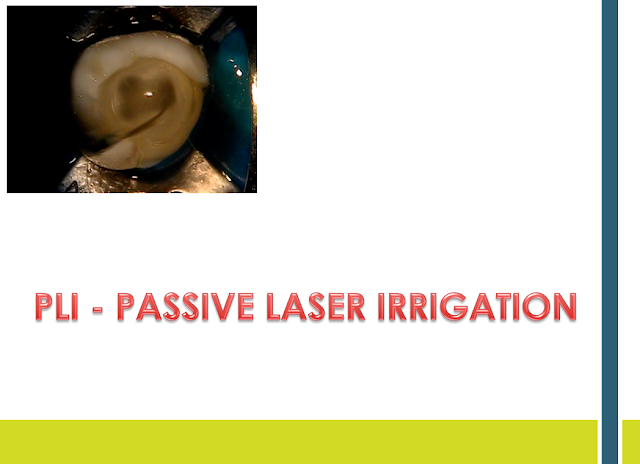 PLI - PASSIVE LASER IRRIGATION